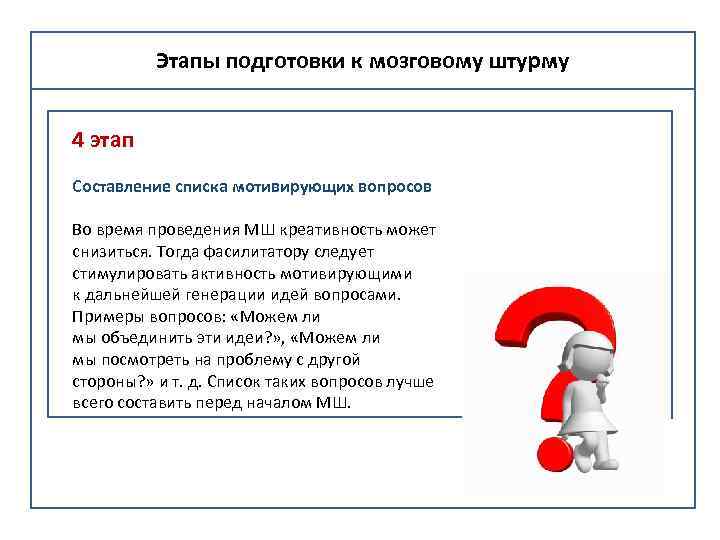 Этапы подготовки к мозговому штурму

4 этап

Составление списка мотивирующих вопросов

Во время проведения МШ креативность может снизиться. Тогда фасилитатору следует стимулировать активность мотивирующими к дальнейшей генерации идей вопросами. Примеры вопросов: «Можем ли мы объединить эти идеи?», «Можем ли мы посмотреть на проблему с другой стороны?» и т. д. Список таких вопросов лучше всего составить перед началом МШ.